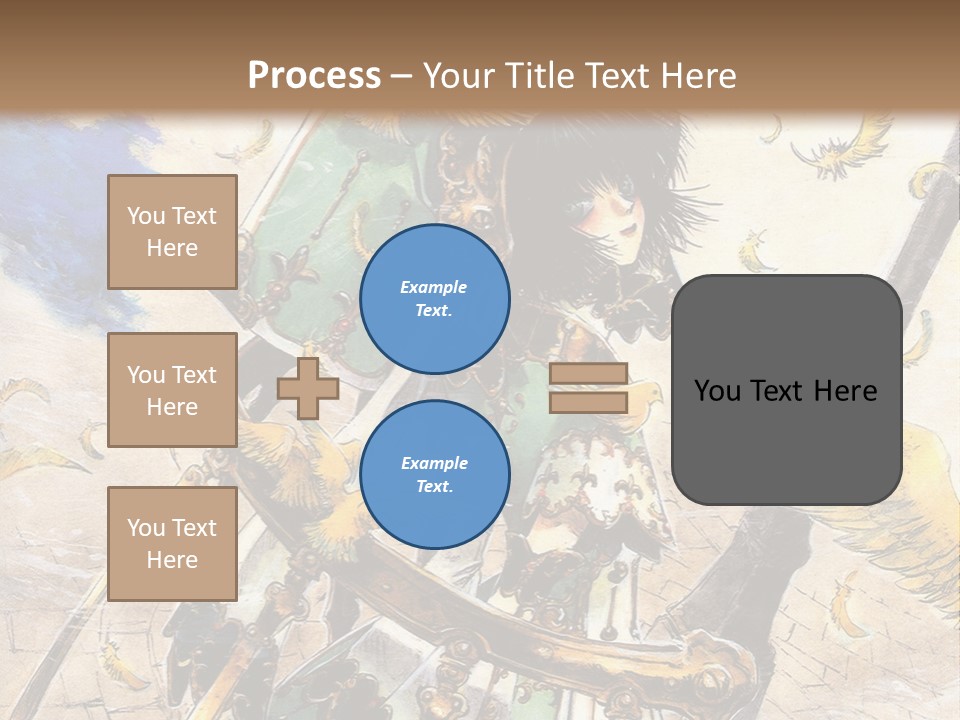 Process – Your Title Text Here

You Text Here

You Text Here

You Text Here

Example Text.

Example Text.

You Text Here